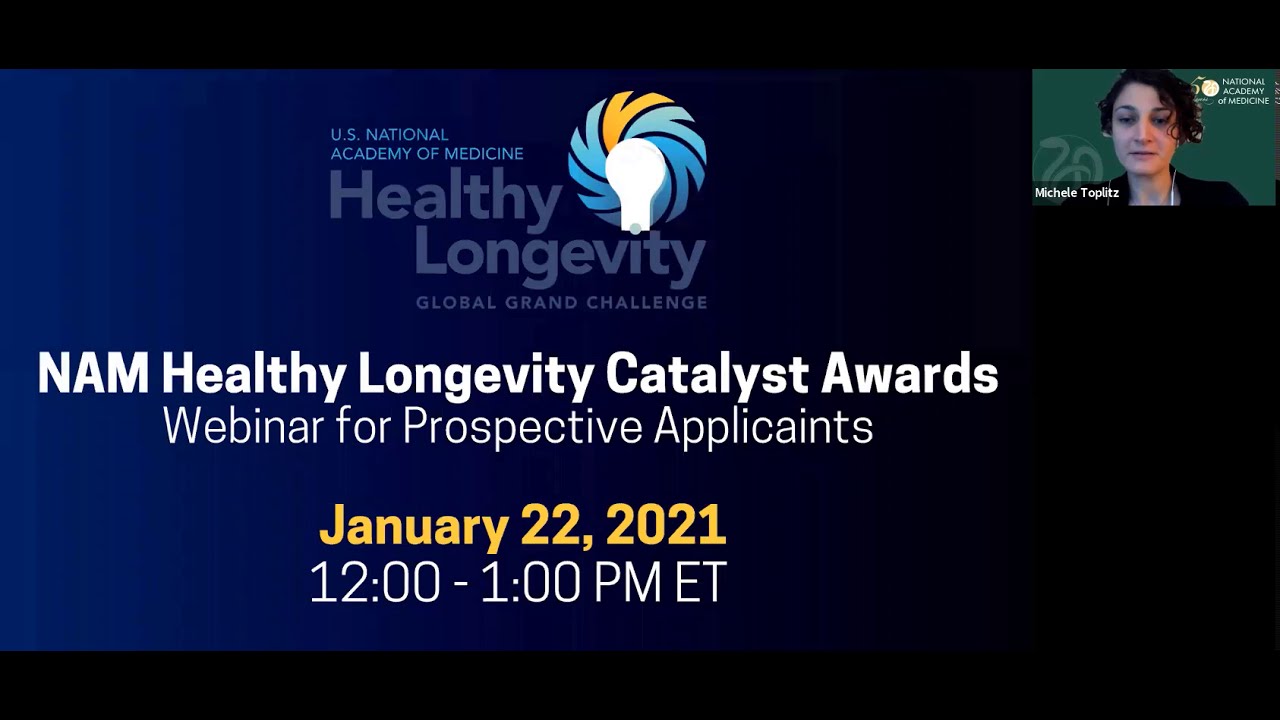 U.S. NATIONAL ACADEMY OF MEDICINE
Healthy Longevity
GLOBAL GRAND CHALLENGE

NAM Healthy Longevity Catalyst Awards
Webinar for Prospective Applicaints

January 22, 2021
12:00 - 1:00 PM ET

NATIONAL ACADEMY of MEDICINE

Michele Toplitz